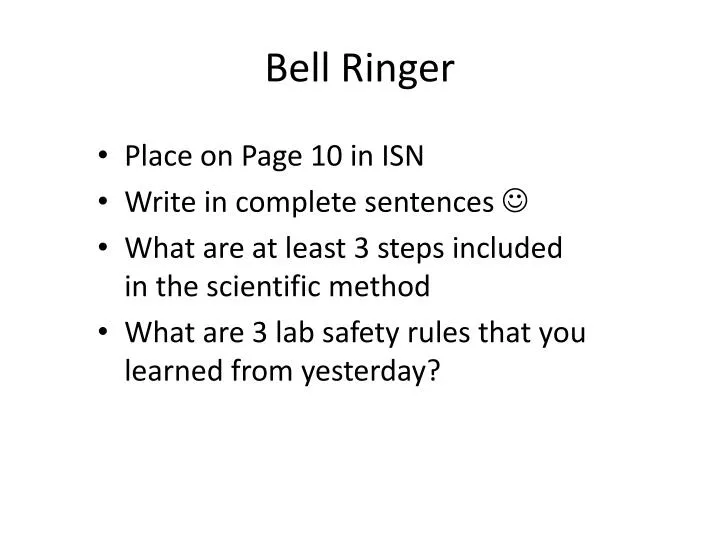 Bell Ringer

• Place on Page 10 in ISN
• Write in complete sentences ☺
• What are at least 3 steps included in the scientific method
• What are 3 lab safety rules that you learned from yesterday?